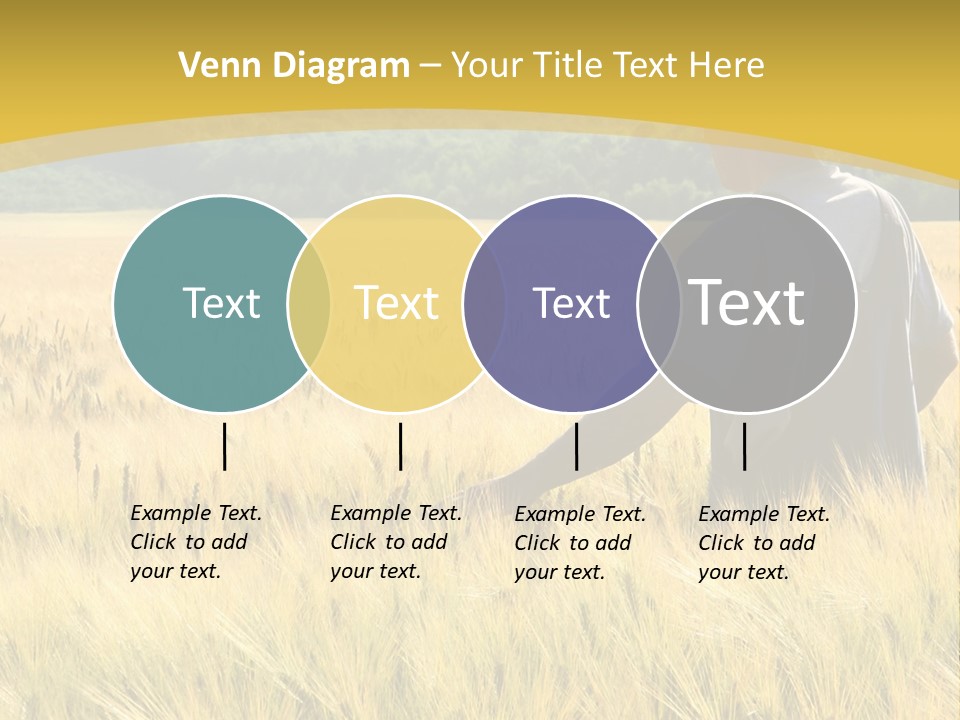 Venn Diagram – Your Title Text Here

Text

Text

Text

Text

Example Text. Click to add your text.

Example Text. Click to add your text.

Example Text. Click to add your text.

Example Text. Click to add your text.